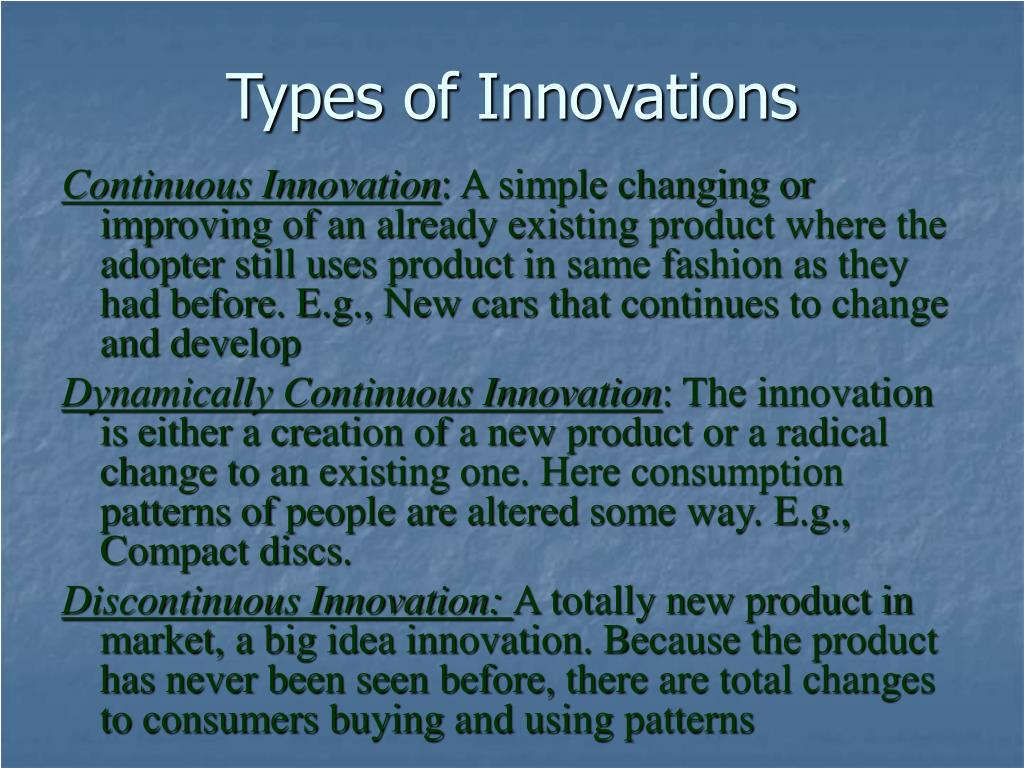 Types of Innovations

Continuous Innovation: A simple changing or improving of an already existing product where the adopter still uses product in same fashion as they had before. E.g., New cars that continues to change and develop

Dynamically Continuous Innovation: The innovation is either a creation of a new product or a radical change to an existing one. Here consumption patterns of people are altered some way. E.g., Compact discs.

Discontinuous Innovation: A totally new product in market, a big idea innovation. Because the product has never been seen before, there are total changes to consumers buying and using patterns